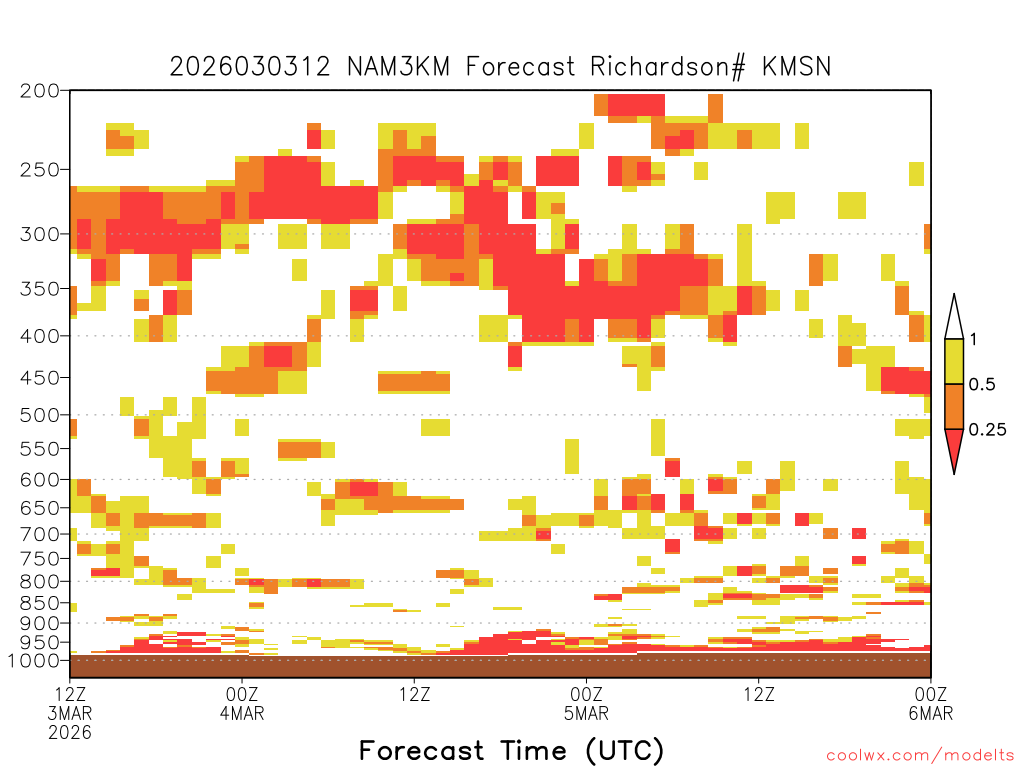 2026030312 NAM3KM Forecast Richardson# KMSN

200
250
300
350
400
450
500
550
600
650
700
750
800
850
900
950
1000

1
0.5
0.25

12Z 3MAR 2026
00Z 4MAR
12Z
00Z 5MAR
12Z
00Z 6MAR

Forecast Time (UTC)

coolwx.com/modelts